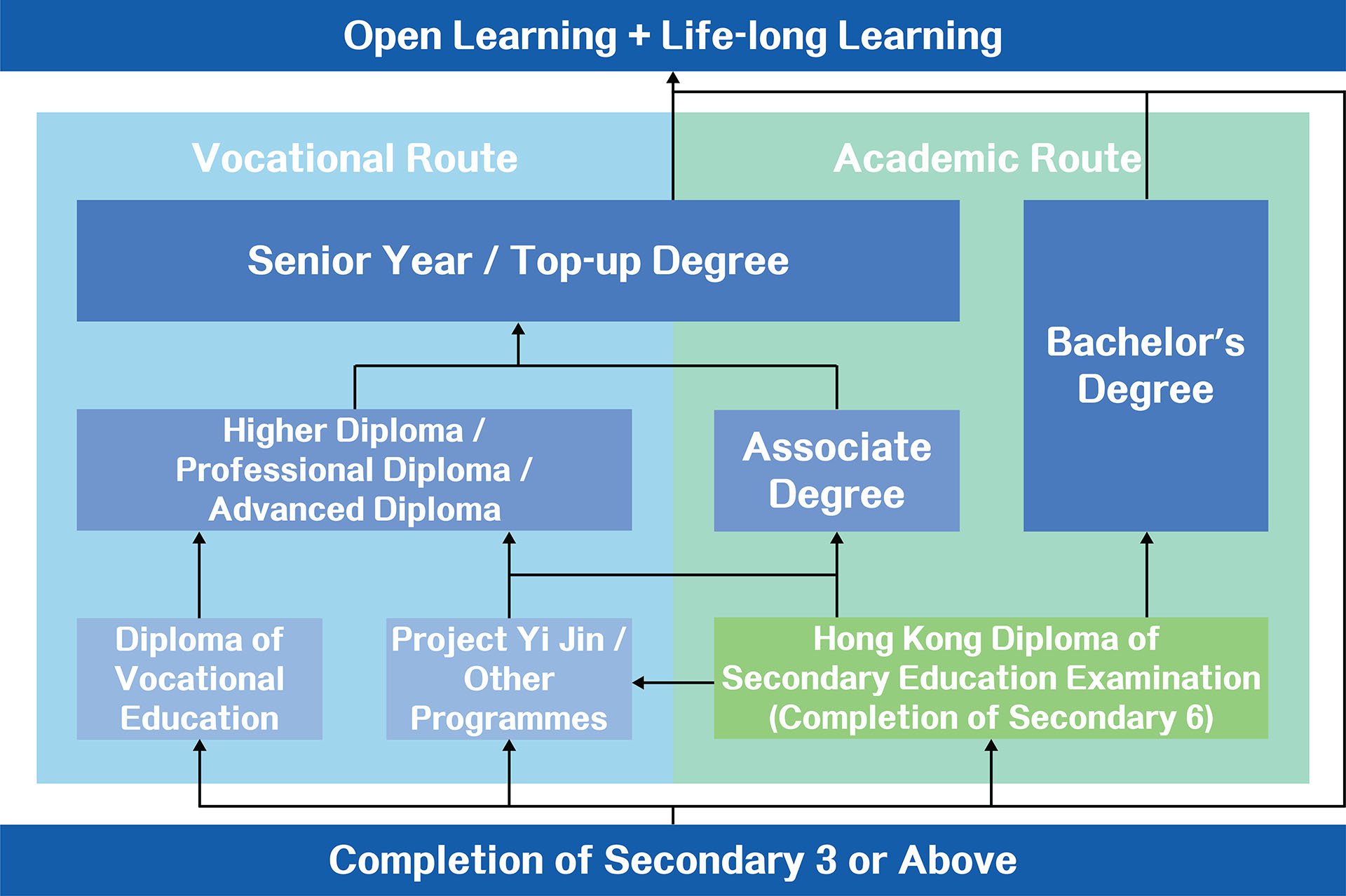 Open Learning + Life-long Learning

Vocational Route

Academic Route

Senior Year / Top-up Degree

Bachelor's Degree

Higher Diploma / Professional Diploma / Advanced Diploma

Associate Degree

Diploma of Vocational Education

Project Yi Jin / Other Programmes

Hong Kong Diploma of Secondary Education Examination (Completion of Secondary 6)

Completion of Secondary 3 or Above